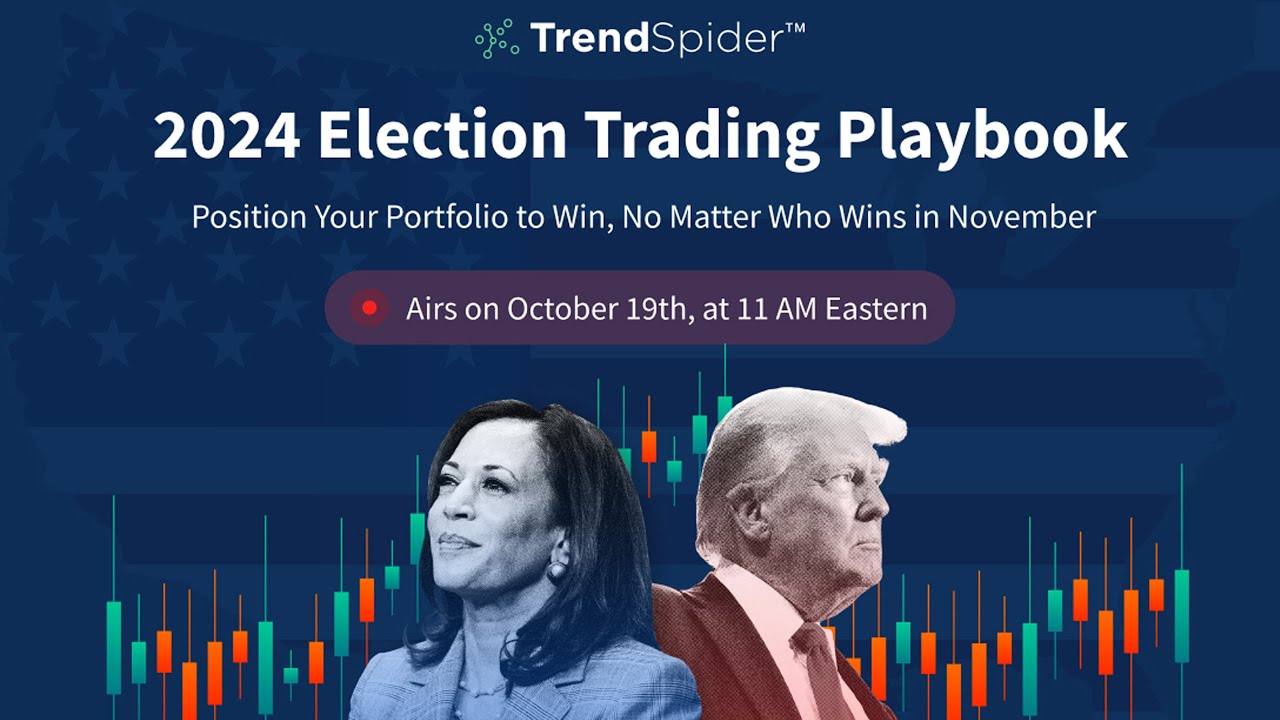 TrendSpider™

2024 Election Trading Playbook

Position Your Portfolio to Win, No Matter Who Wins in November

Airs on October 19th, at 11 AM Eastern